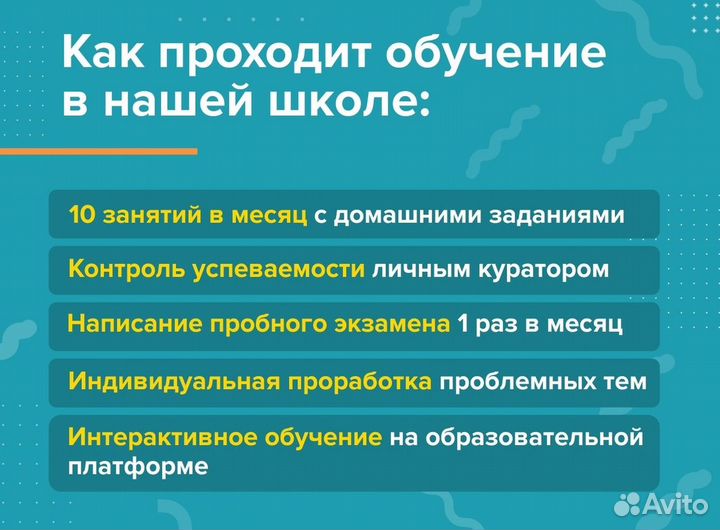 Как проходит обучение в нашей школе:

10 занятий в месяц с домашними заданиями

Контроль успеваемости личным куратором

Написание пробного экзамена 1 раз в месяц

Индивидуальная проработка проблемных тем

Интерактивное обучение на образовательной платформе

Avito